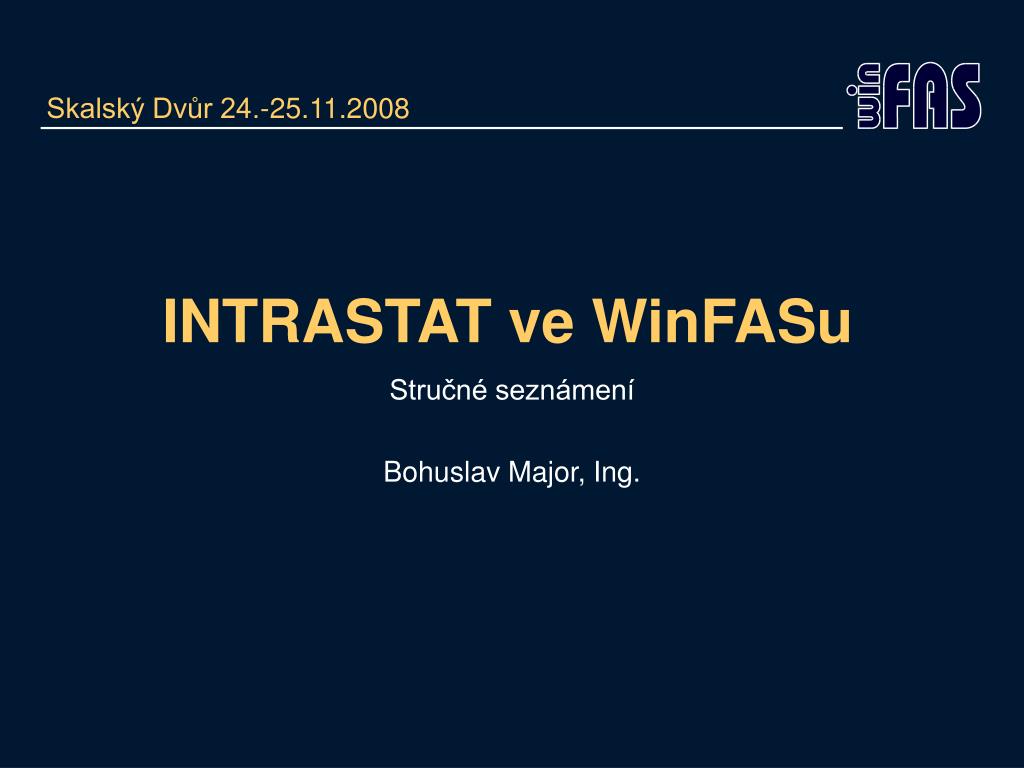 Skalský Dvůr 24.-25.11.2008

winFAS

INTRASTAT ve WinFASu

Stručné seznámení

Bohuslav Major, Ing.